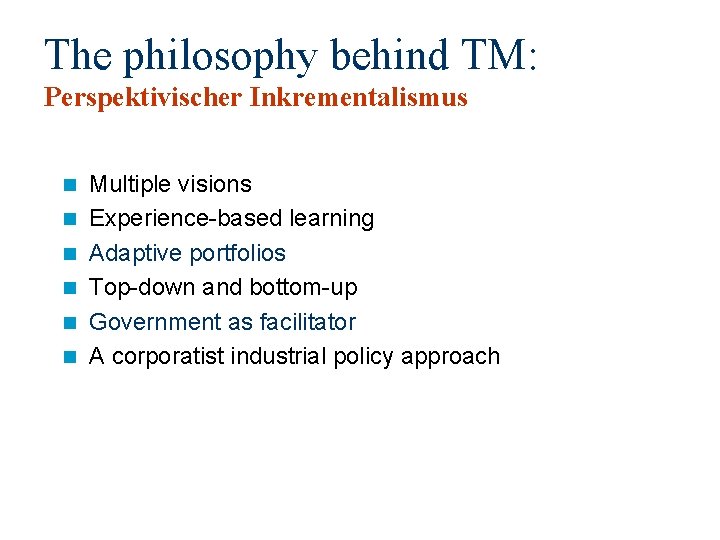 The philosophy behind TM:
Perspektivischer Inkrementalismus

- Multiple visions
- Experience-based learning
- Adaptive portfolios
- Top-down and bottom-up
- Government as facilitator
- A corporatist industrial policy approach